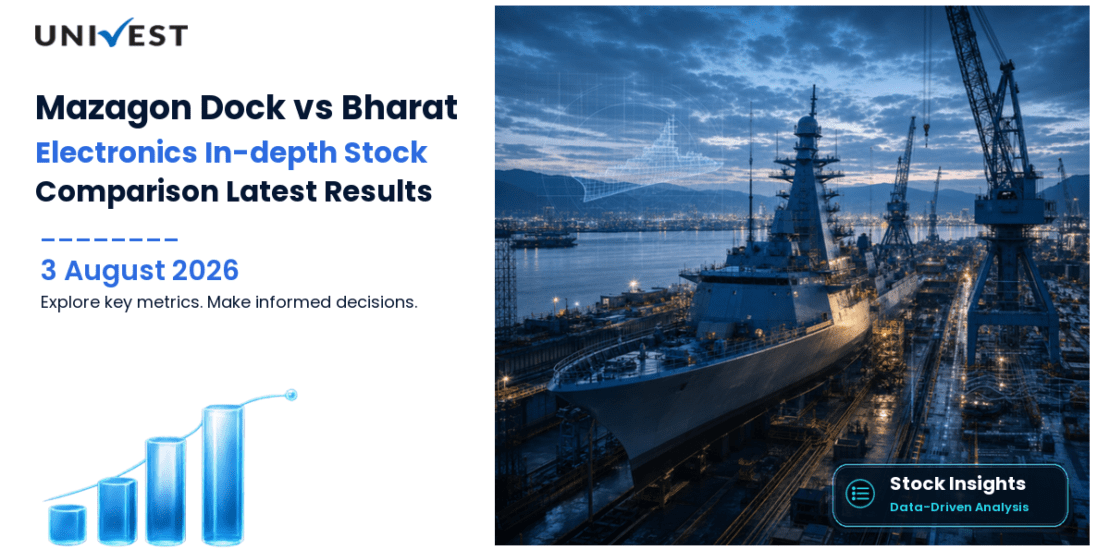 UNIVEST

Mazagon Dock vs Bharat Electronics In-depth Stock Comparison Latest Results

3 August 2026

Explore key metrics. Make informed decisions.

Stock Insights
Data-Driven Analysis